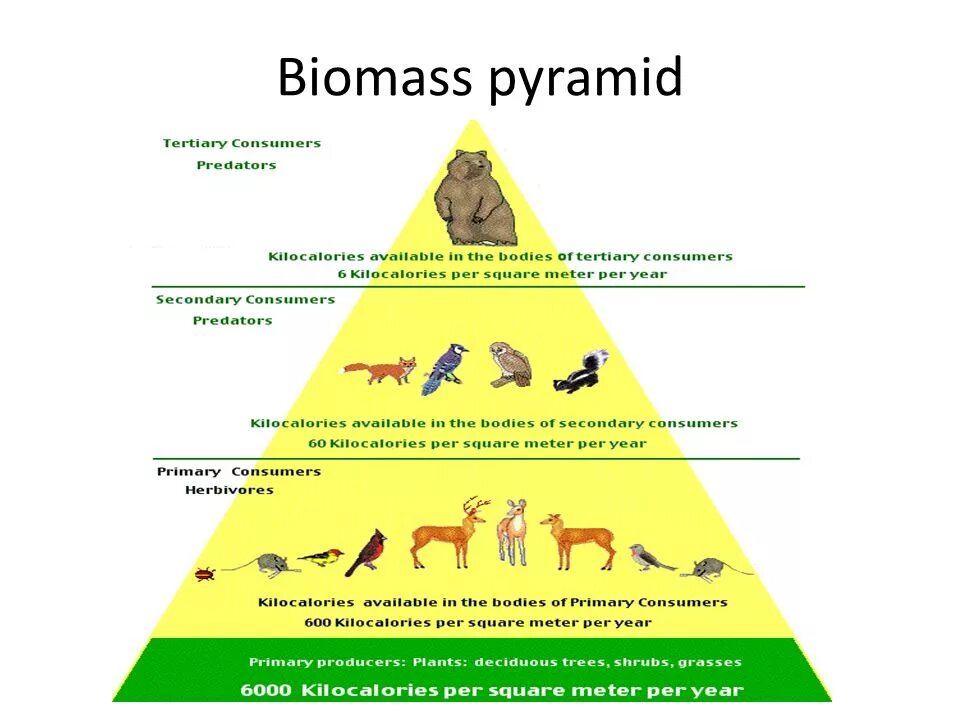 Biomass pyramid

Tertiary Consumers
Predators

Kilocalories available in the bodies of tertiary consumers
6 Kilocalories per square meter per year

Secondary Consumers
Predators

Kilocalories available in the bodies of secondary consumers
60 Kilocalories per square meter per year

Primary Consumers
Herbivores

Kilocalories available in the bodies of Primary Consumers
600 Kilocalories per square meter per year

Primary producers: Plants: deciduous trees, shrubs, grasses
6000 Kilocalories per square meter per year